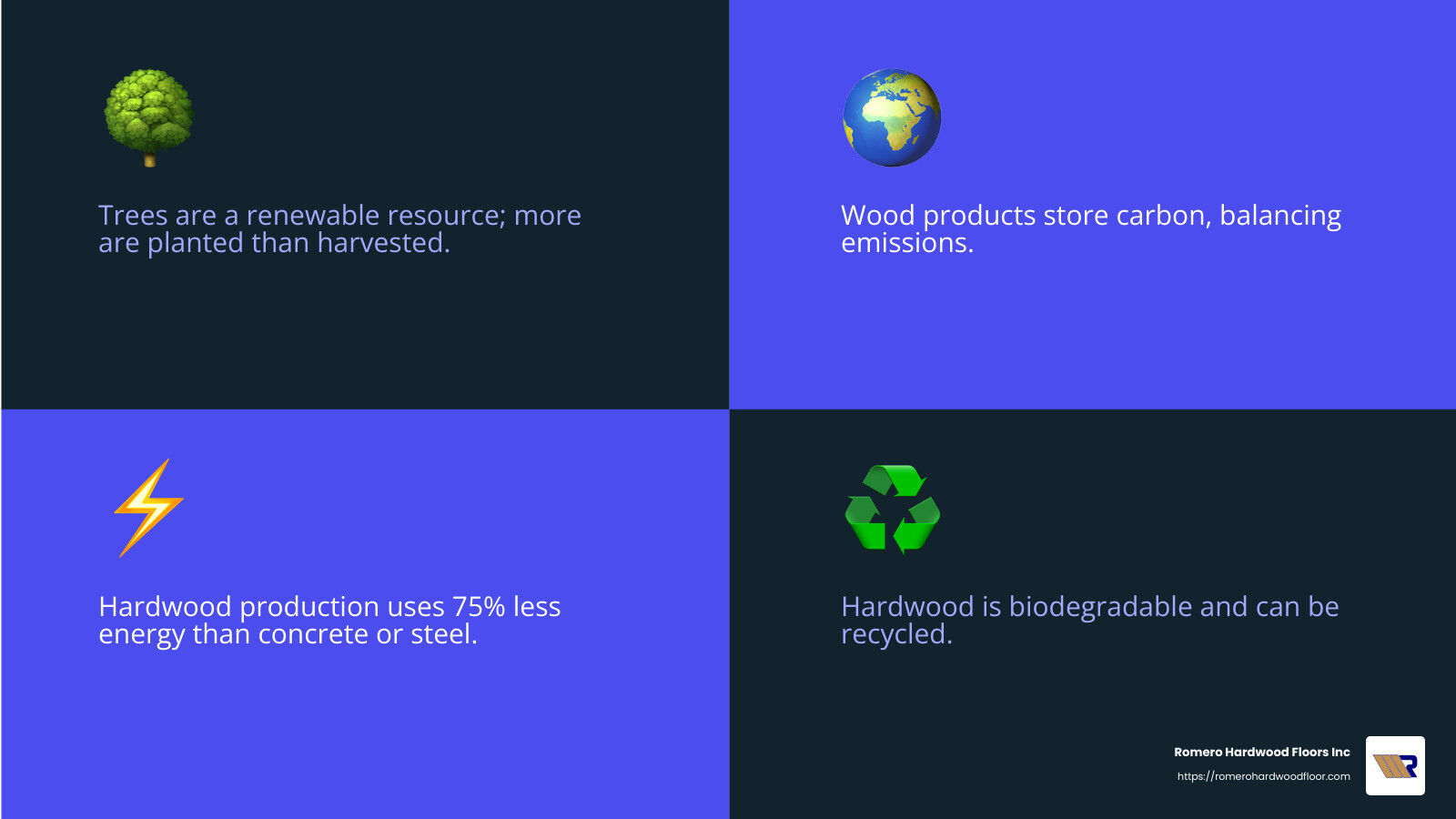 Trees are a renewable resource; more are planted than harvested.

Wood products store carbon, balancing emissions.

Hardwood production uses 75% less energy than concrete or steel.

Hardwood is biodegradable and can be recycled.

Romero Hardwood Floors Inc
https://romerohardwoodfloor.com